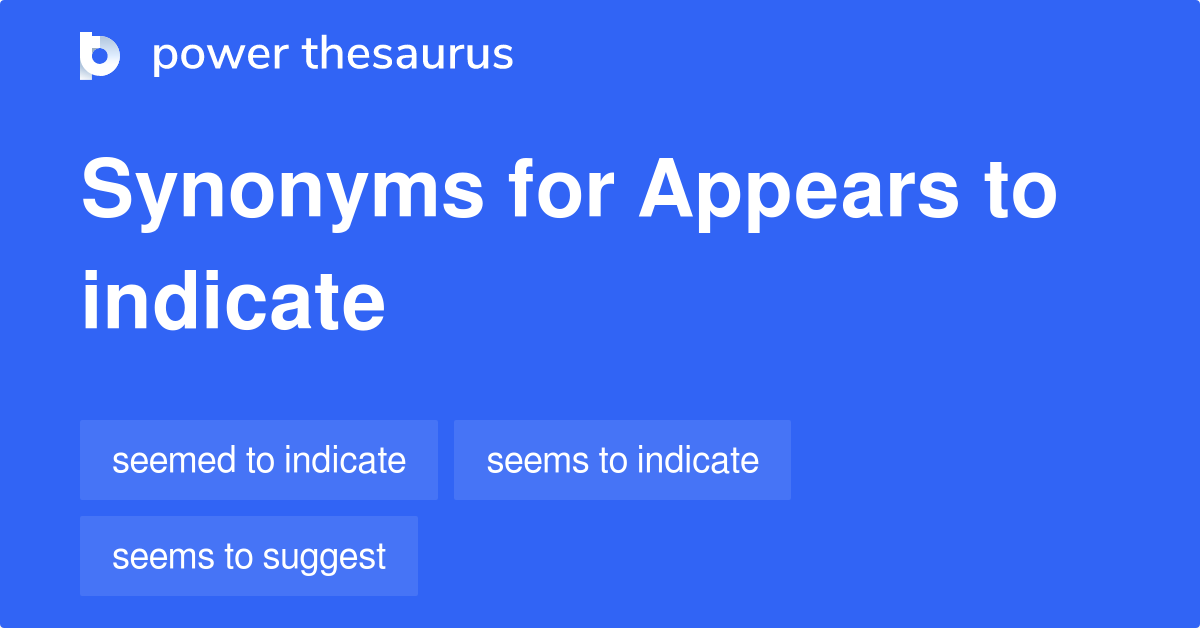 power thesaurus

Synonyms for Appears to indicate

seemed to indicate

seems to indicate

seems to suggest